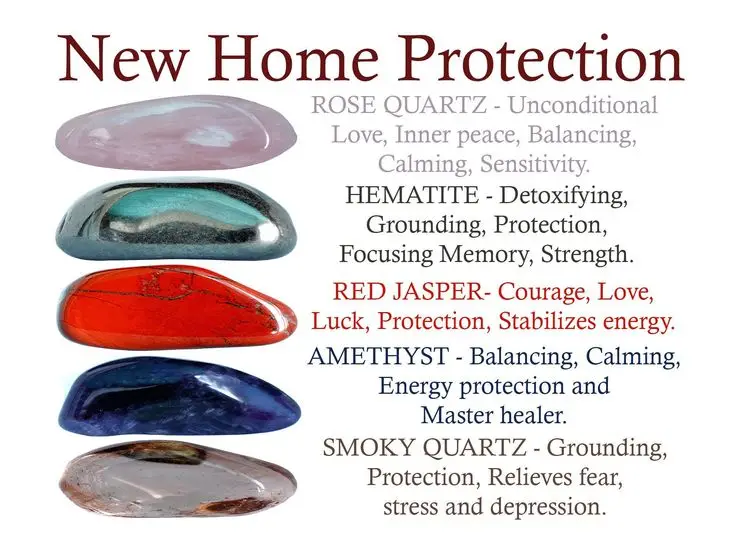 New Home Protection

ROSE QUARTZ - Unconditional Love, Inner peace, Balancing, Calming, Sensitivity.

HEMATITE - Detoxifying, Grounding, Protection, Focusing Memory, Strength.

RED JASPER- Courage, Love, Luck, Protection, Stabilizes energy.

AMETHYST - Balancing, Calming, Energy protection and Master healer.

SMOKY QUARTZ - Grounding, Protection, Relieves fear, stress and depression.